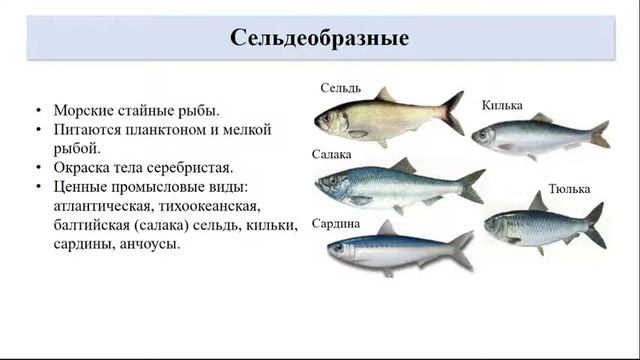 Сельдеобразные

• Морские стайные рыбы.
• Питаются планктоном и мелкой рыбой.
• Окраска тела серебристая.
• Ценные промысловые виды: атлантическая, тихоокеанская, балтийская (салака) сельдь, кильки, сардины, анчоусы.

Сельдь
Килька
Салака
Тюлька
Сардина